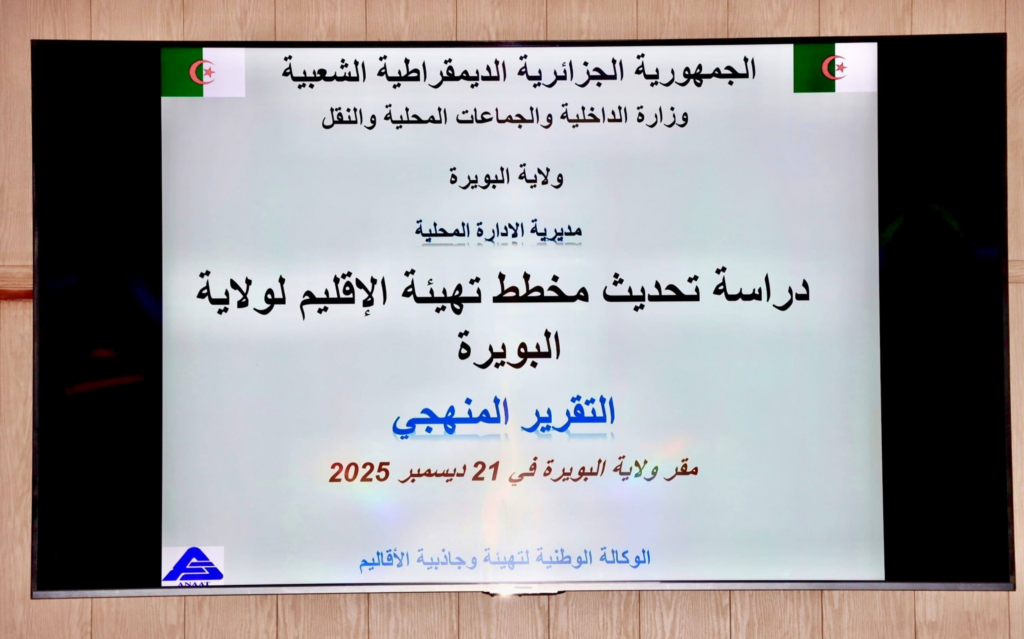 الجمهورية الجزائرية الديمقراطية الشعبية
وزارة الداخلية والجماعات المحلية والنقل

ولاية البويرة

مديرية الادارة المحلية

دراسة تحديث مخطط تهيئة الإقليم لولاية البويرة

التقرير المنهجي

مقر ولاية البويرة في 21 ديسمبر 2025

ANAAT

الوكالة الوطنية لتهيئة وجاذبية الأقاليم